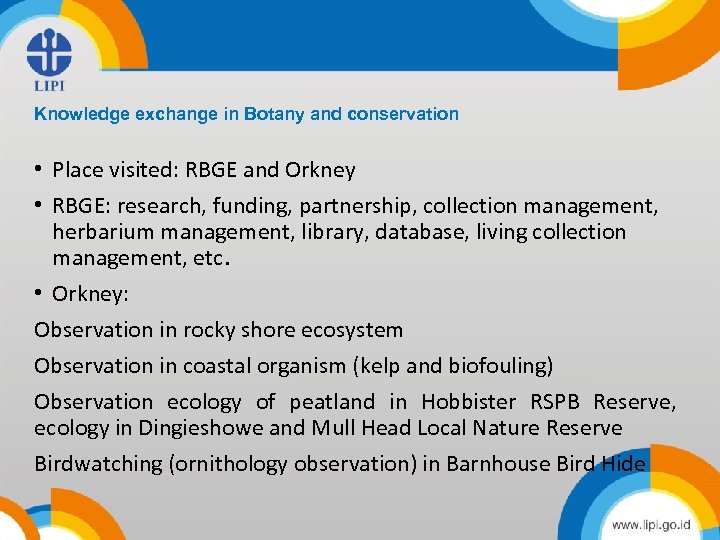 LIPI

Knowledge exchange in Botany and conservation

• Place visited: RBGE and Orkney

• RBGE: research, funding, partnership, collection management, herbarium management, library, database, living collection management, etc.

• Orkney:

Observation in rocky shore ecosystem

Observation in coastal organism (kelp and biofouling)

Observation ecology of peatland in Hobbister RSPB Reserve, ecology in Dingieshowe and Mull Head Local Nature Reserve

Birdwatching (ornithology observation) in Barnhouse Bird Hide

www.lipi.go.id